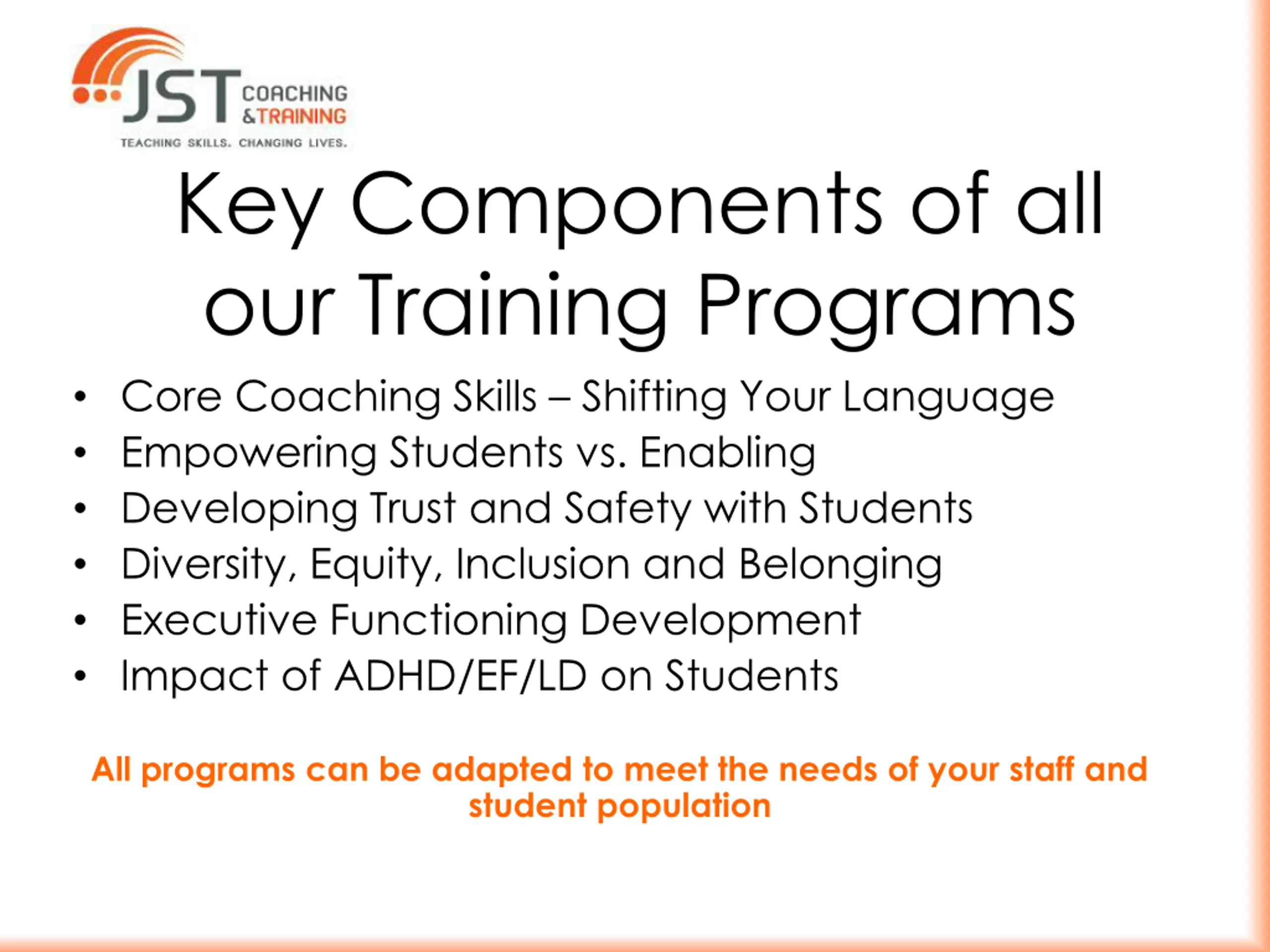 JST COACHING &TRAINING
TEACHING SKILLS. CHANGING LIVES.

Key Components of all our Training Programs

• Core Coaching Skills – Shifting Your Language
• Empowering Students vs. Enabling
• Developing Trust and Safety with Students
• Diversity, Equity, Inclusion and Belonging
• Executive Functioning Development
• Impact of ADHD/EF/LD on Students

All programs can be adapted to meet the needs of your staff and student population